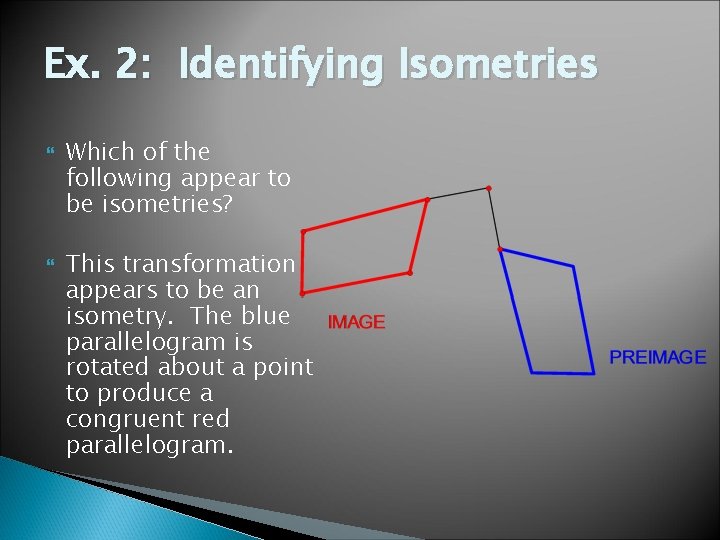 Ex. 2: Identifying Isometries

Which of the following appear to be isometries?

This transformation appears to be an isometry. The blue parallelogram is rotated about a point to produce a congruent red parallelogram.

IMAGE

PREIMAGE